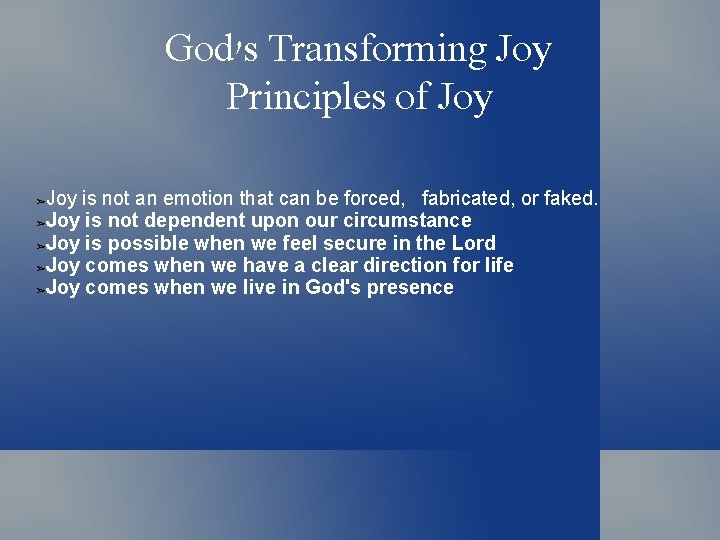 God's Transforming Joy
Principles of Joy

➢Joy is not an emotion that can be forced, fabricated, or faked.
➢Joy is not dependent upon our circumstance
➢Joy is possible when we feel secure in the Lord
➢Joy comes when we have a clear direction for life
➢Joy comes when we live in God's presence